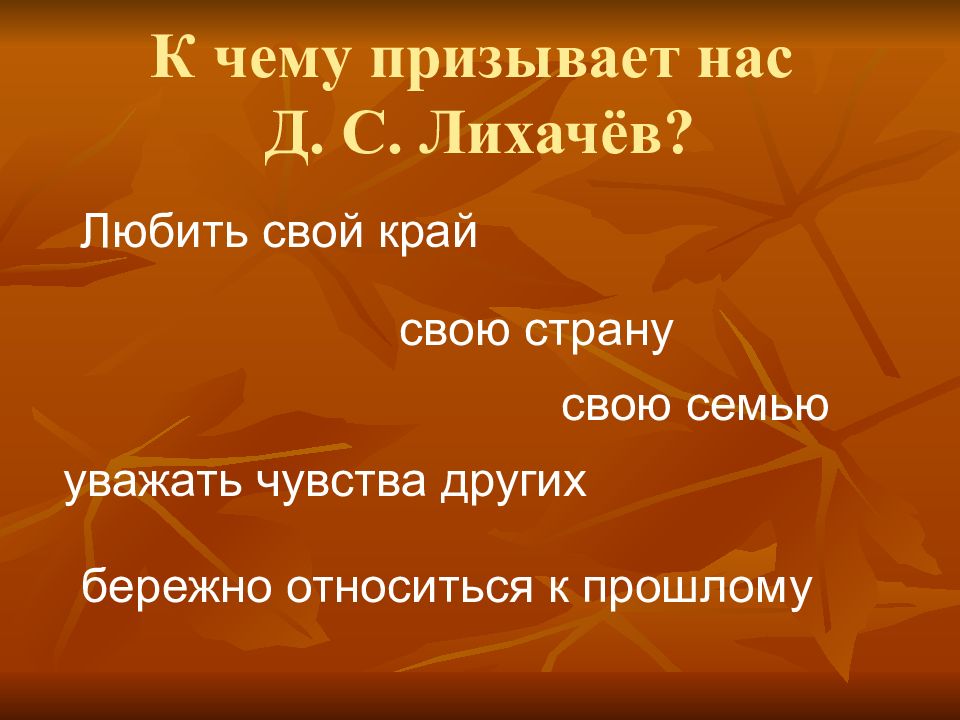 К чему призывает нас Д. С. Лихачёв?

Любить свой край

свою страну

свою семью

уважать чувства других

бережно относиться к прошлому